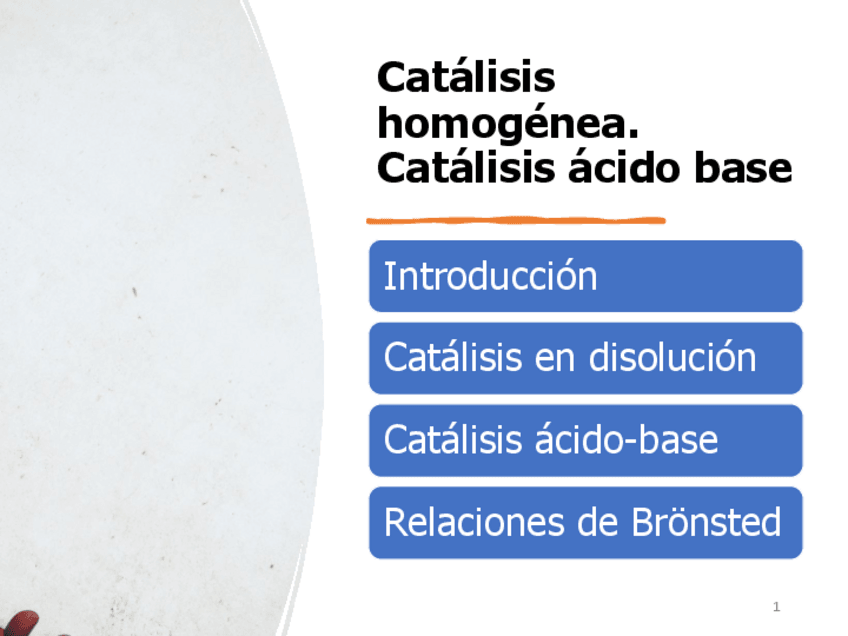 Catálisis homogénea. Catálisis ácido base

Introducción

Catálisis en disolución

Catálisis ácido-base

Relaciones de Brönsted

1